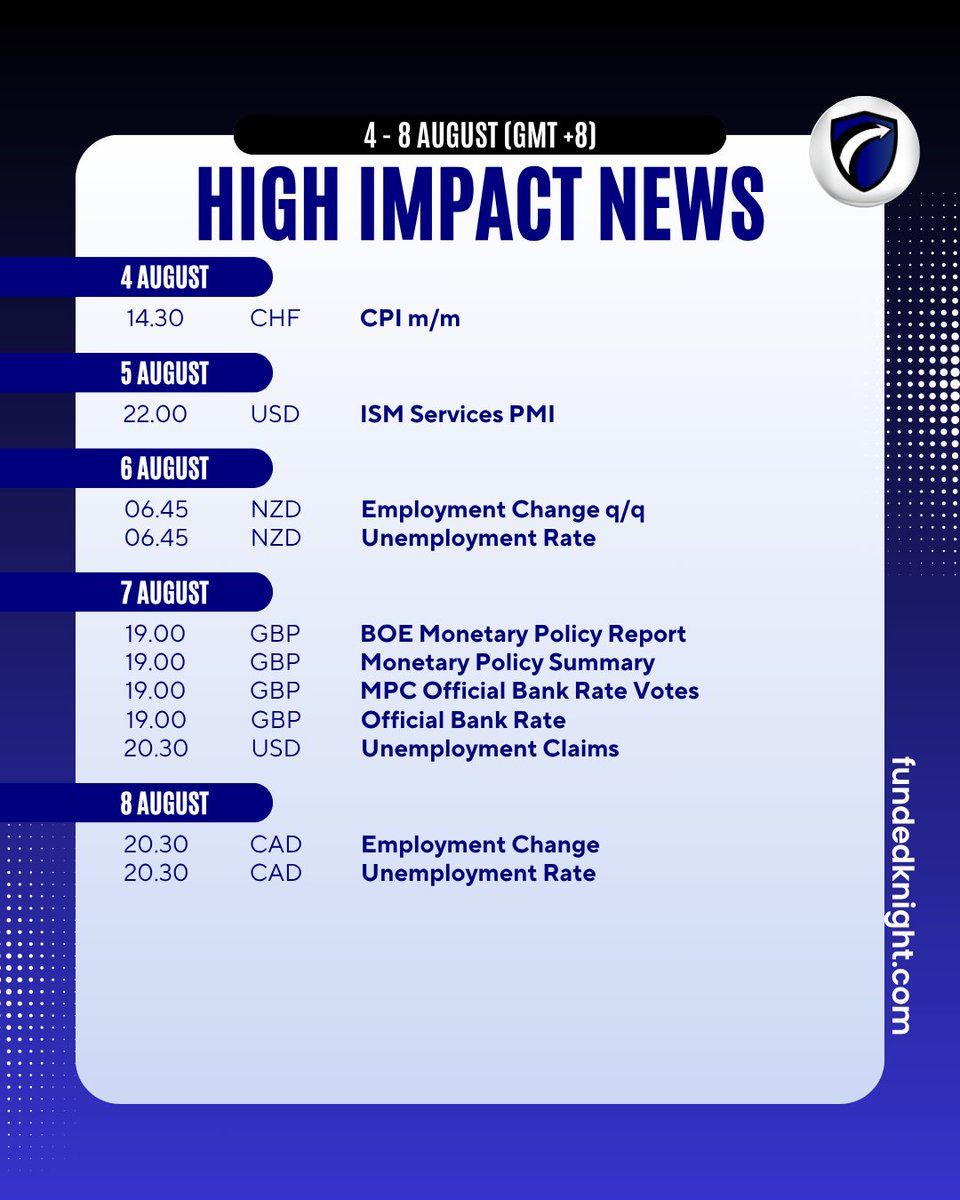 4 - 8 AUGUST (GMT +8)

HIGH IMPACT NEWS

4 AUGUST

14.30 CHF CPI m/m

5 AUGUST

22.00 USD ISM Services PMI

6 AUGUST

06.45 NZD Employment Change q/q
06.45 NZD Unemployment Rate

7 AUGUST

19.00 GBP BOE Monetary Policy Report
19.00 GBP Monetary Policy Summary
19.00 GBP MPC Official Bank Rate Votes
19.00 GBP Official Bank Rate
20.30 USD Unemployment Claims

8 AUGUST

20.30 CAD Employment Change
20.30 CAD Unemployment Rate

fundedknight.com